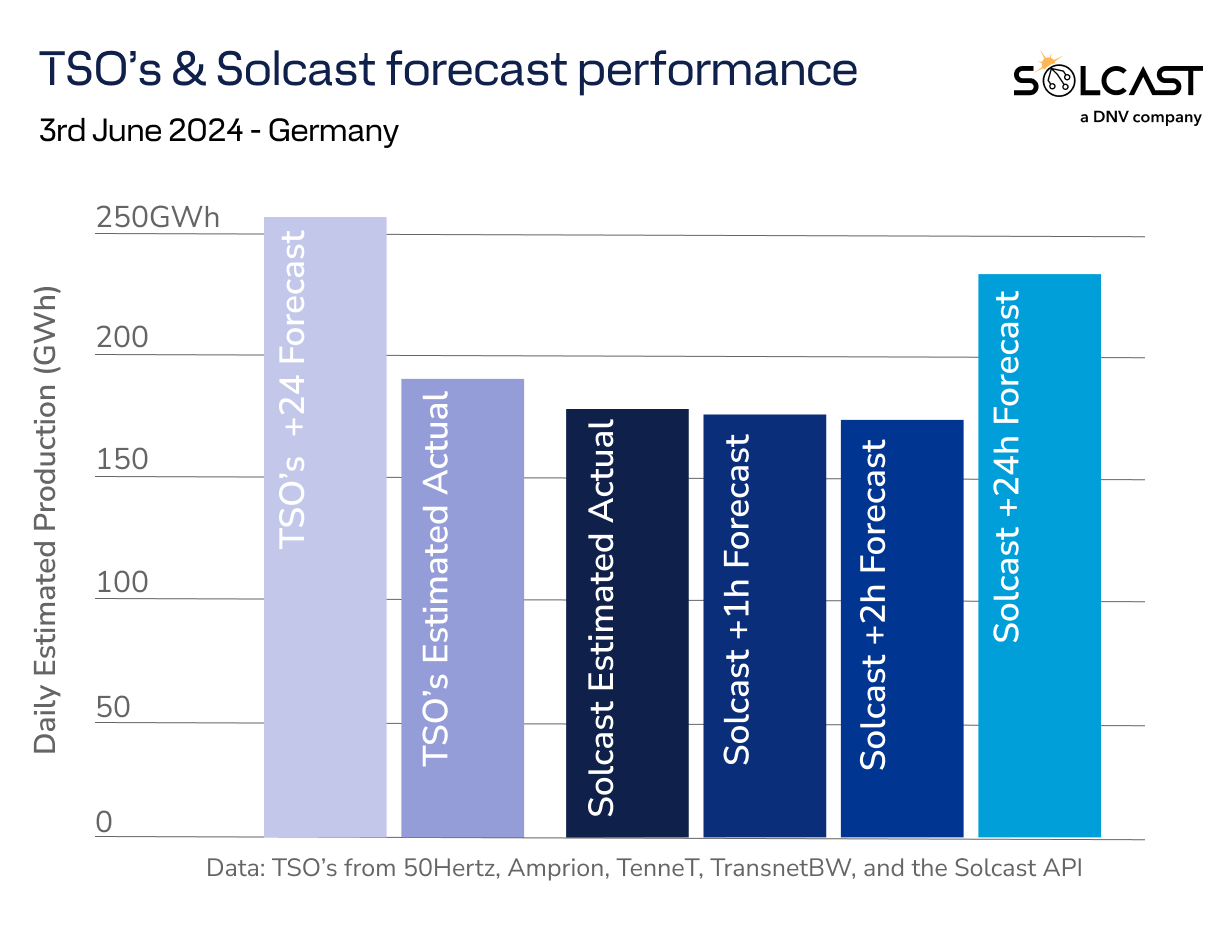 TSO's & Solcast forecast performance
3rd June 2024 - Germany

SOLCAST
a DNV company

Daily Estimated Production (GWh)

250GWh
200
150
100
50
0

TSO's +24 Forecast
TSO's Estimated Actual
Solcast Estimated Actual
Solcast +1h Forecast
Solcast +2h Forecast
Solcast +24h Forecast

Data: TSO's from 50Hertz, Amprion, TenneT, TransnetBW, and the Solcast API